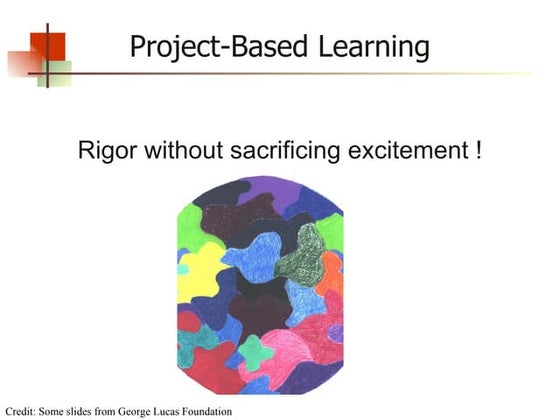 Project-Based Learning

Rigor without sacrificing excitement !

Credit: Some slides from George Lucas Foundation